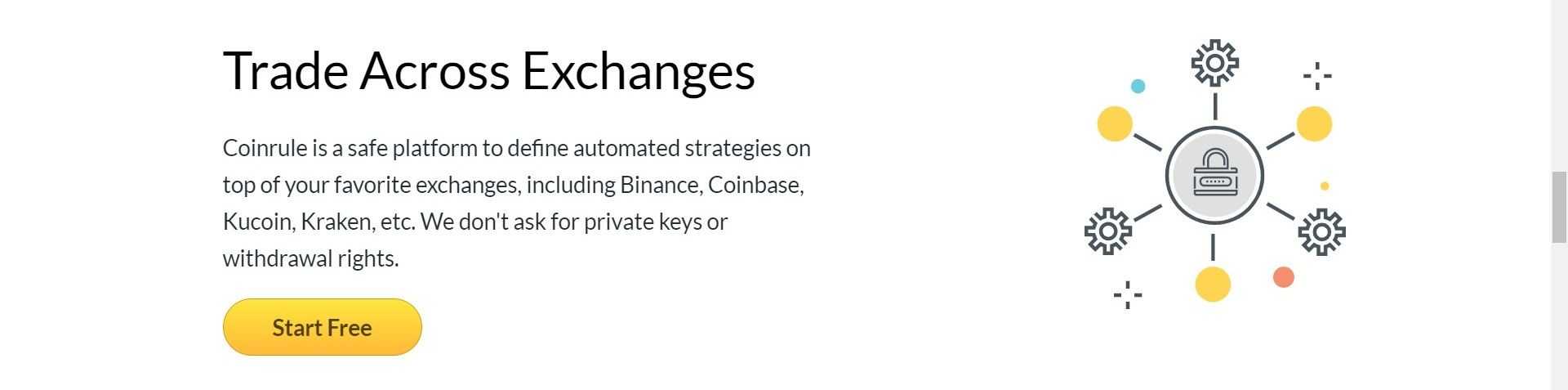 Trade Across Exchanges

Coinrule is a safe platform to define automated strategies on top of your favorite exchanges, including Binance, Coinbase, Kucoin, Kraken, etc. We don't ask for private keys or withdrawal rights.

Start Free